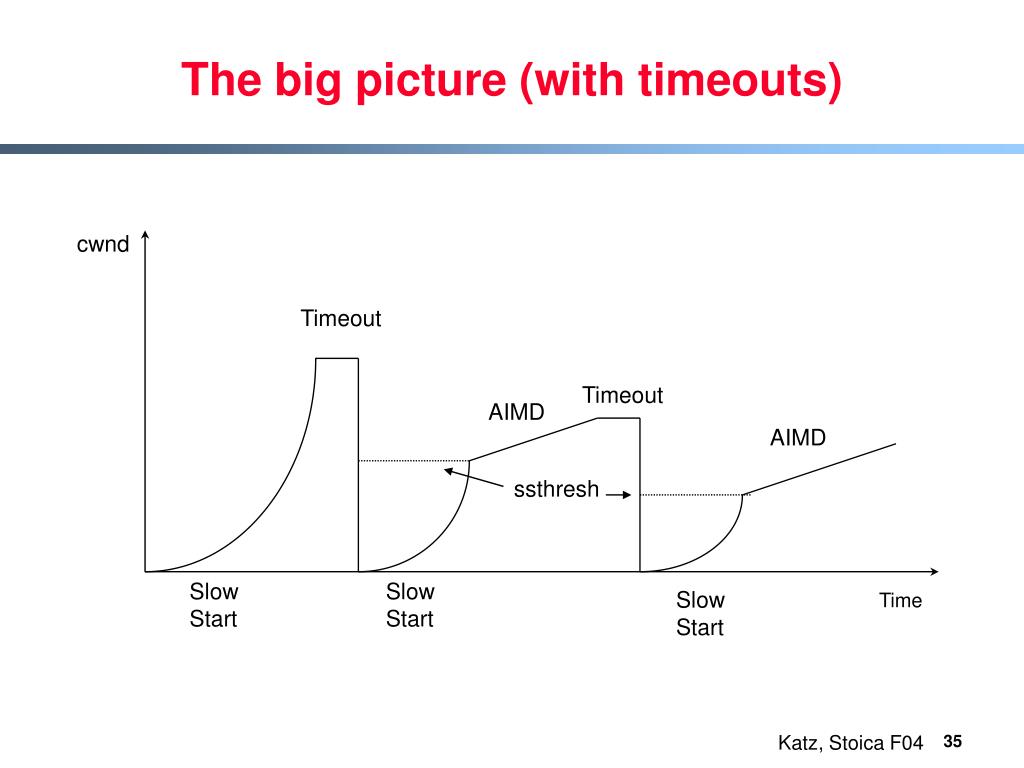 The big picture (with timeouts)

cwnd

Timeout

Timeout

AIMD

AIMD

ssthresh

Slow Start

Slow Start

Slow Start

Time

Katz, Stoica F04

35